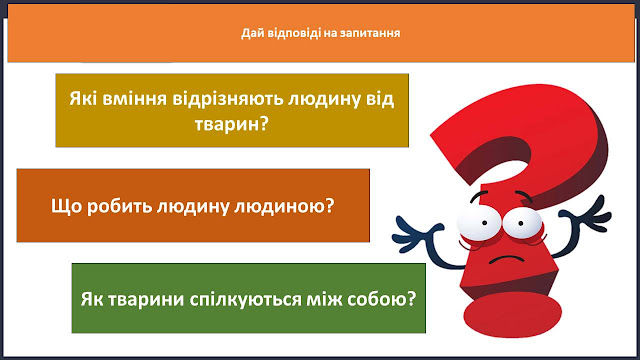 Дай відповіді на запитання

Які вміння відрізняють людину від тварин?

Що робить людину людиною?

Як тварини спілкуються між собою?